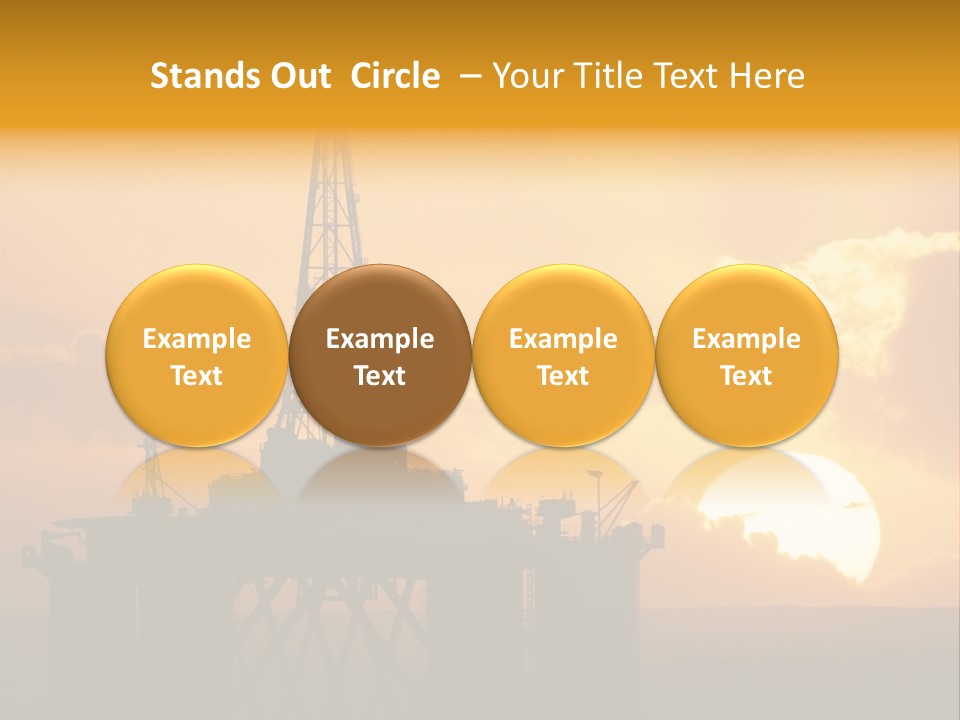 Stands Out Circle – Your Title Text Here

Example Text

Example Text

Example Text

Example Text